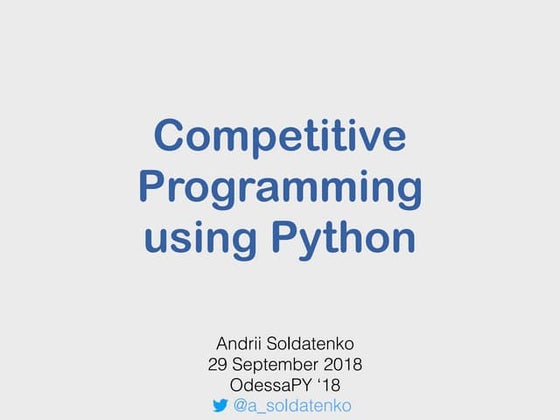 Competitive Programming using Python

Andrii Soldatenko
29 September 2018
OdessaPY ‘18
@a_soldatenko